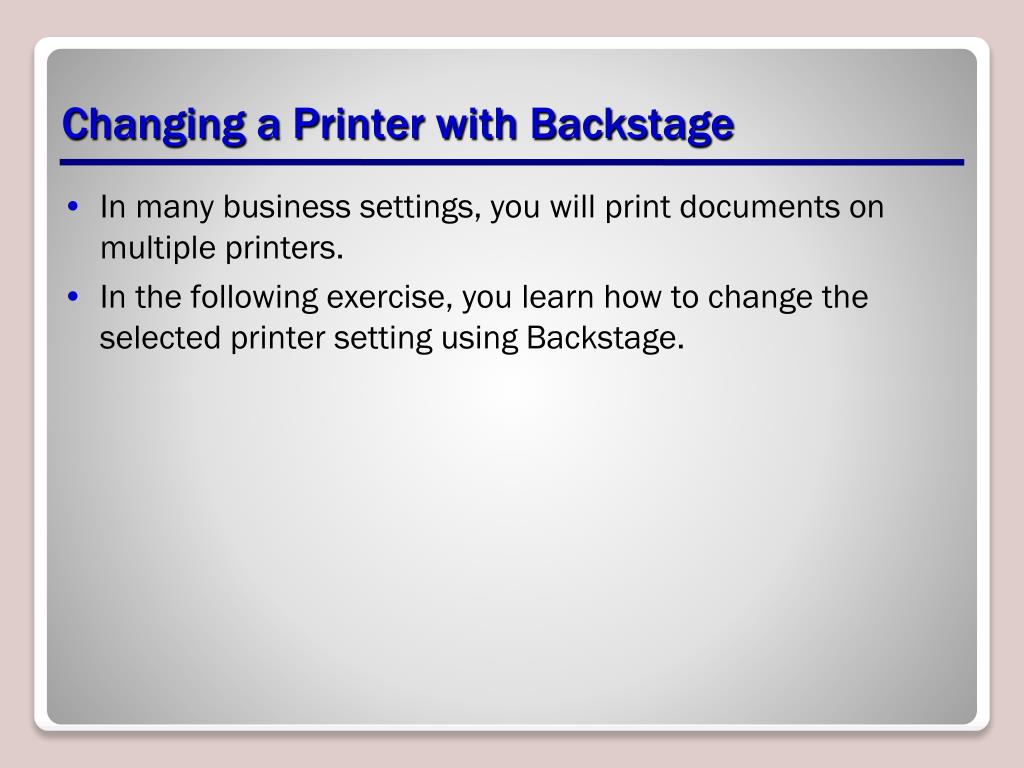 Changing a Printer with Backstage

• In many business settings, you will print documents on multiple printers.

• In the following exercise, you learn how to change the selected printer setting using Backstage.